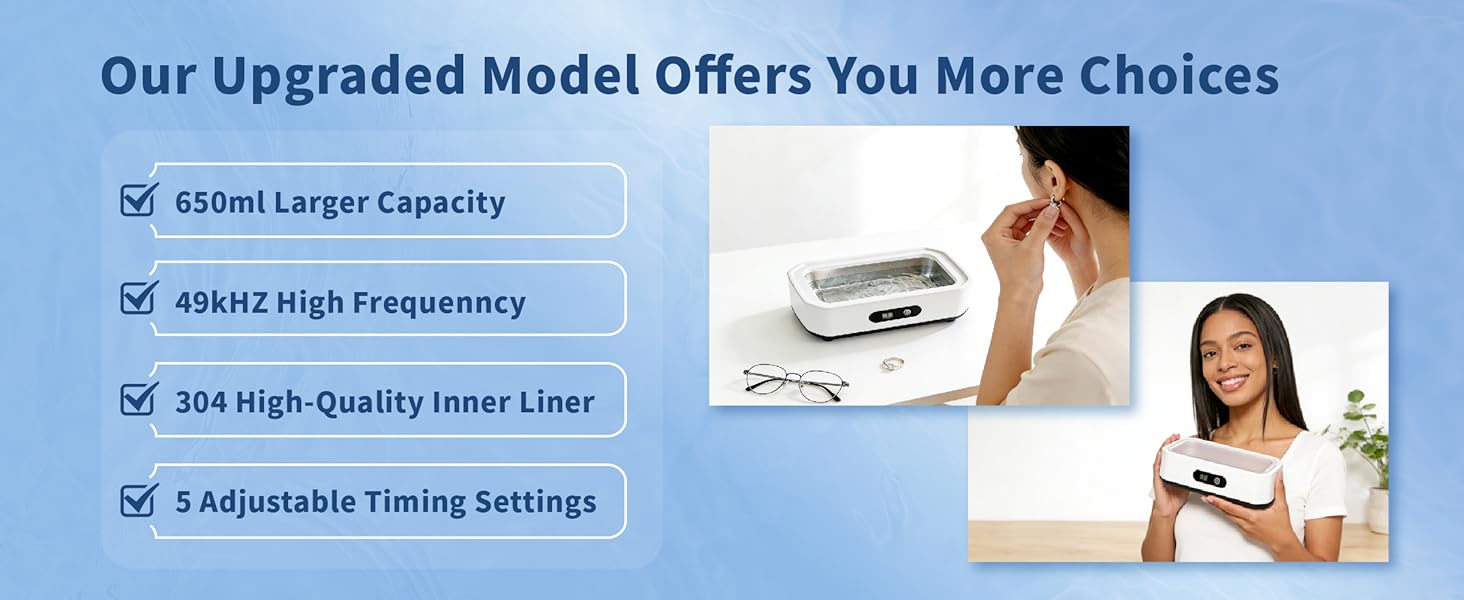 Our Upgraded Model Offers You More Choices

650ml Larger Capacity

49kHZ High Frequenncy

304 High-Quality Inner Liner

5 Adjustable Timing Settings